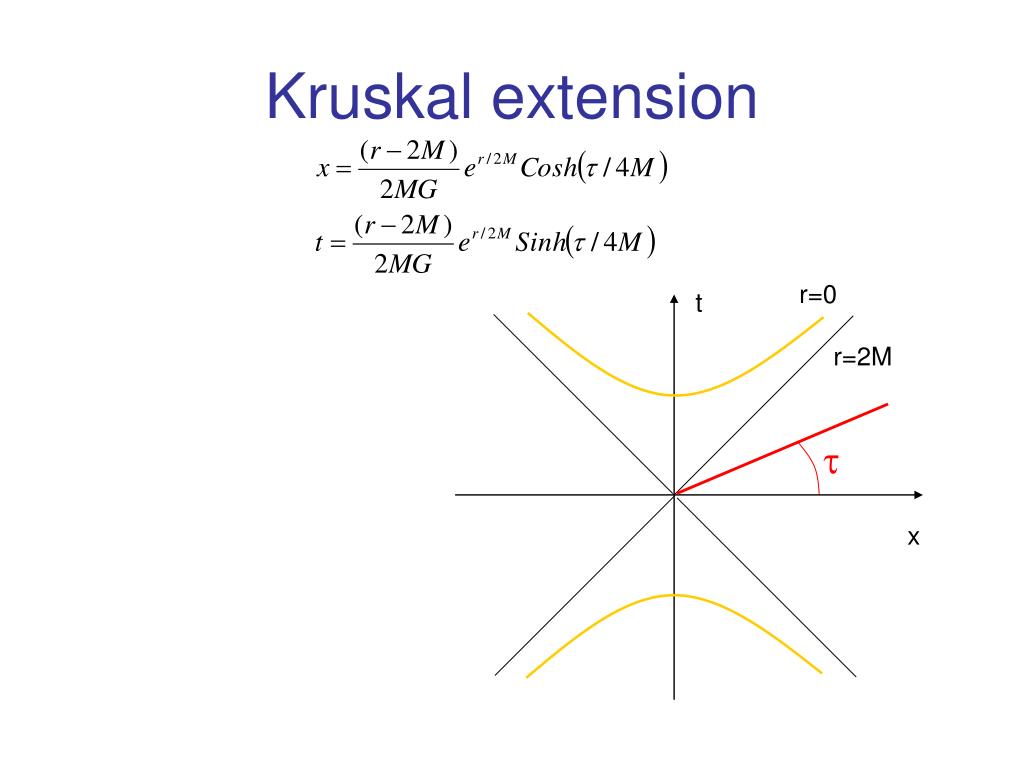 Kruskal extension

$x = \frac{(r-2M)}{2MG} e^{r/2M} Cosh(\tau/4M)$

$t = \frac{(r-2M)}{2MG} e^{r/2M} Sinh(\tau/4M)$

t

r=0

r=2M

$\tau$

x